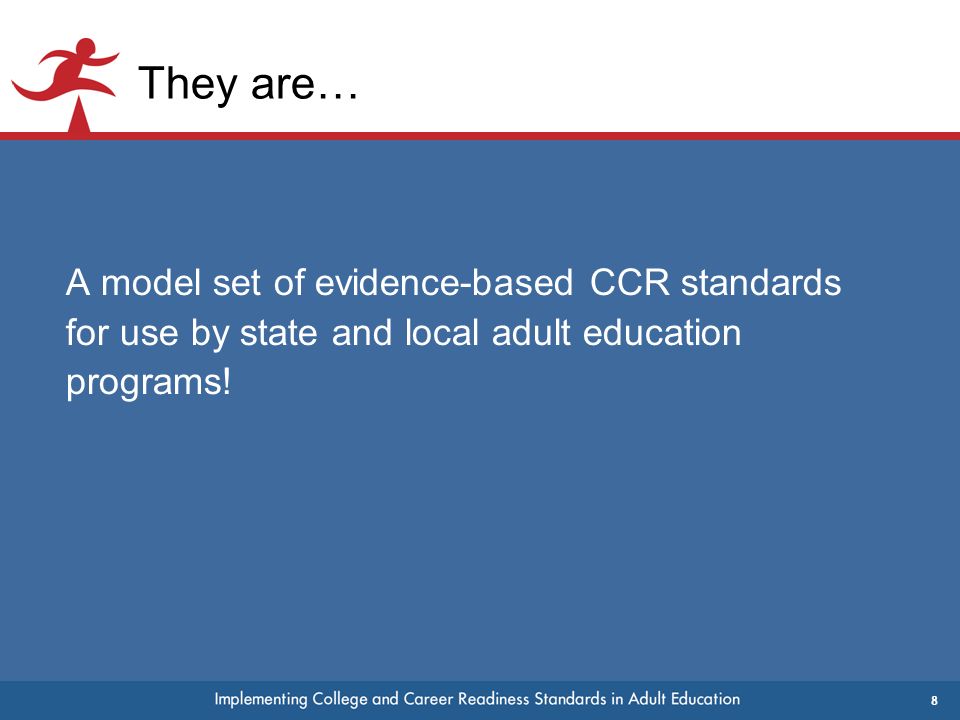 They are…

A model set of evidence-based CCR standards for use by state and local adult education programs!

Implementing College and Career Readiness Standards in Adult Education

8